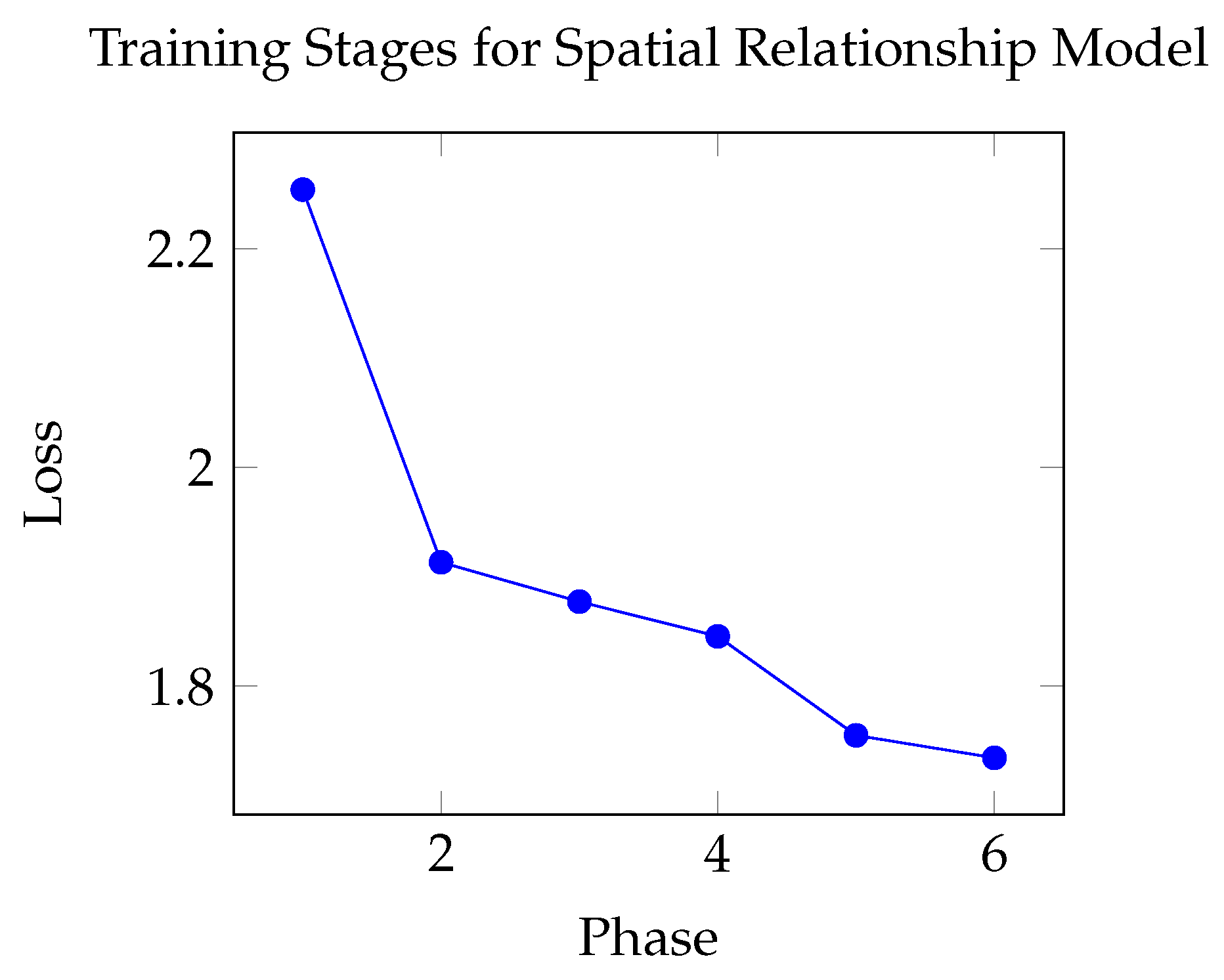 Training Stages for Spatial Relationship Model

Loss

2.2

2

1.8

2

4

6

Phase